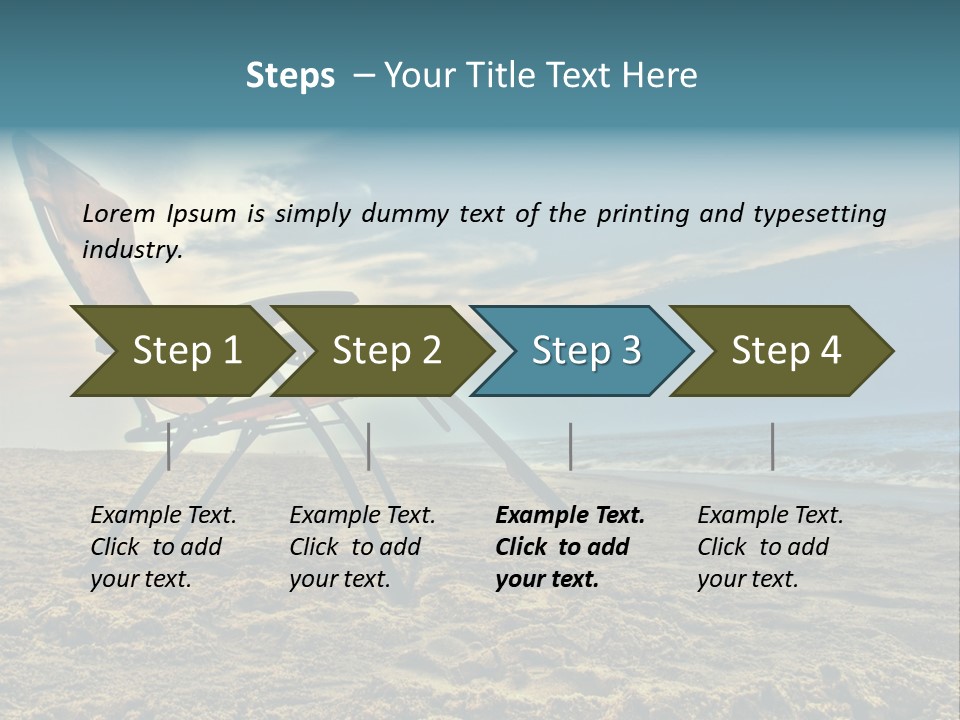 Steps – Your Title Text Here

Lorem Ipsum is simply dummy text of the printing and typesetting industry.

Step 1

Step 2

Step 3

Step 4

Example Text. Click to add your text.

Example Text. Click to add your text.

Example Text. Click to add your text.

Example Text. Click to add your text.